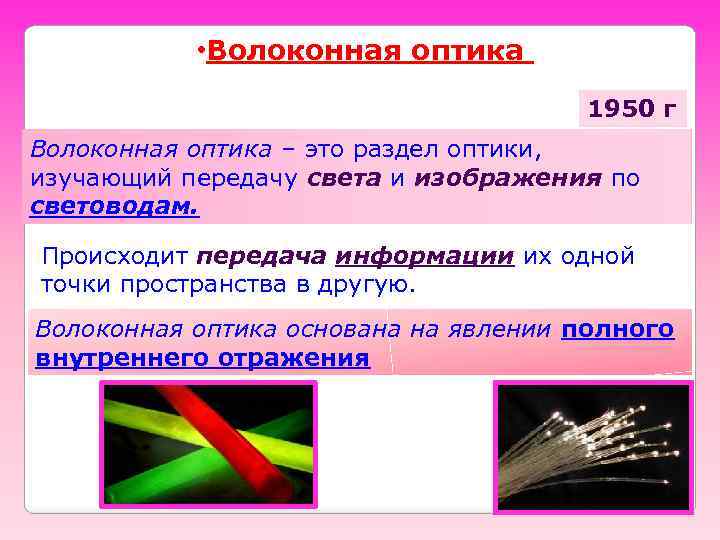 •Волоконная оптика

1950 г

Волоконная оптика – это раздел оптики, изучающий передачу света и изображения по световодам.

Происходит передача информации их одной точки пространства в другую.

Волоконная оптика основана на явлении полного внутреннего отражения